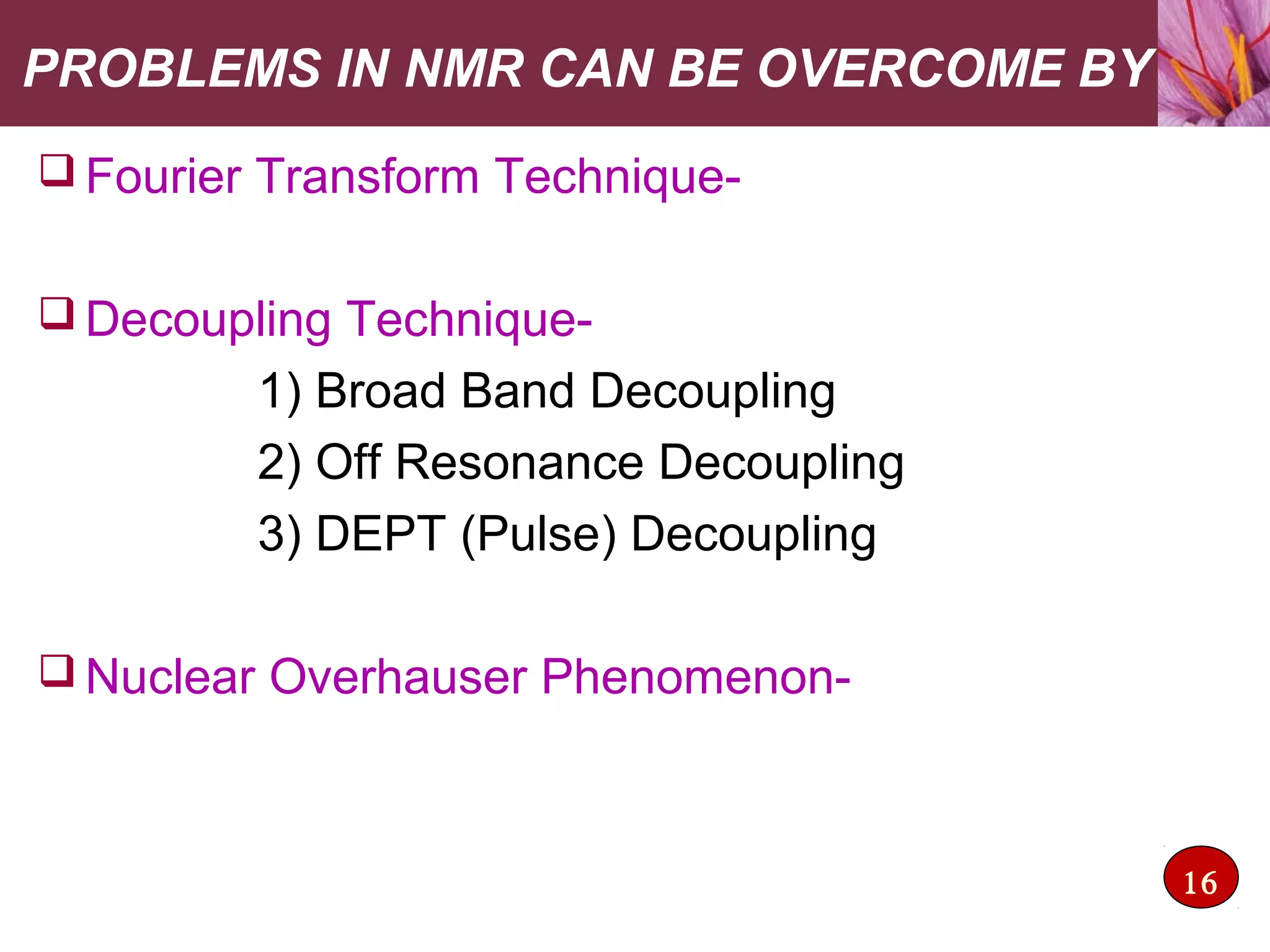 PROBLEMS IN NMR CAN BE OVERCOME BY

❑ Fourier Transform Technique-

❑ Decoupling Technique-

1) Broad Band Decoupling

2) Off Resonance Decoupling

3) DEPT (Pulse) Decoupling

❑ Nuclear Overhauser Phenomenon-

16